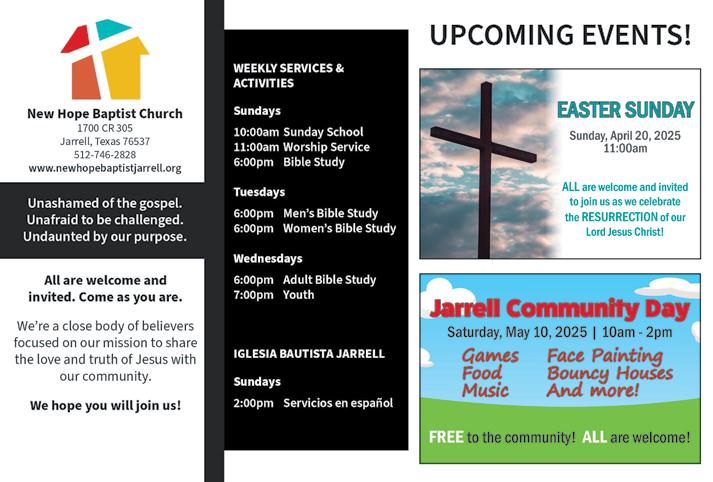 New Hope Baptist Church
1700 CR 305
Jarrell, Texas 76537
512-746-2828
www.newhopebaptistjarrell.org

Unashamed of the gospel.
Unafraid to be challenged.
Undaunted by our purpose.

All are welcome and invited. Come as you are.

We're a close body of believers focused on our mission to share the love and truth of Jesus with our community.

We hope you will join us!

WEEKLY SERVICES & ACTIVITIES

Sundays
10:00am Sunday School
11:00am Worship Service
6:00pm Bible Study

Tuesdays
6:00pm Men's Bible Study
6:00pm Women's Bible Study

Wednesdays
6:00pm Adult Bible Study
7:00pm Youth

IGLESIA BAUTISTA JARRELL

Sundays
2:00pm Servicios en español

UPCOMING EVENTS!

EASTER SUNDAY
Sunday, April 20, 2025
11:00am

ALL are welcome and invited to join us as we celebrate the RESURRECTION of our Lord Jesus Christ!

Jarrell Community Day
Saturday, May 10, 2025 | 10am - 2pm
Games
Food
Music
Face Painting
Bouncy Houses
And more!

FREE to the community! ALL are welcome!